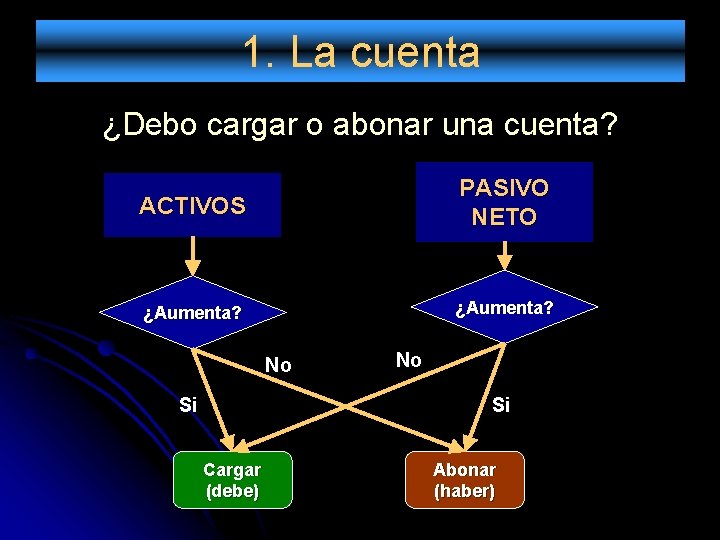 1. La cuenta

¿Debo cargar o abonar una cuenta?

ACTIVOS

PASIVO NETO

¿Aumenta?

¿Aumenta?

No

No

Si

Si

Cargar (debe)

Abonar (haber)